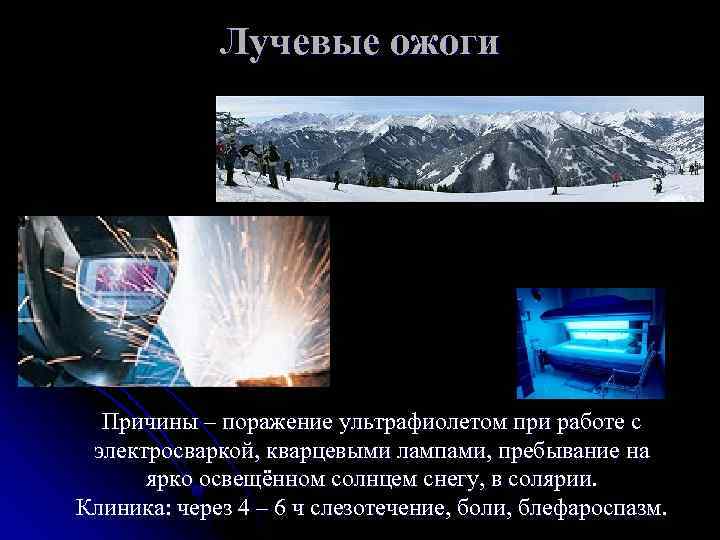 Лучевые ожоги

Причины – поражение ультрафиолетом при работе с электросваркой, кварцевыми лампами, пребывание на ярко освещённом солнцем снегу, в солярии.
Клиника: через 4 – 6 ч слезотечение, боли, блефароспазм.